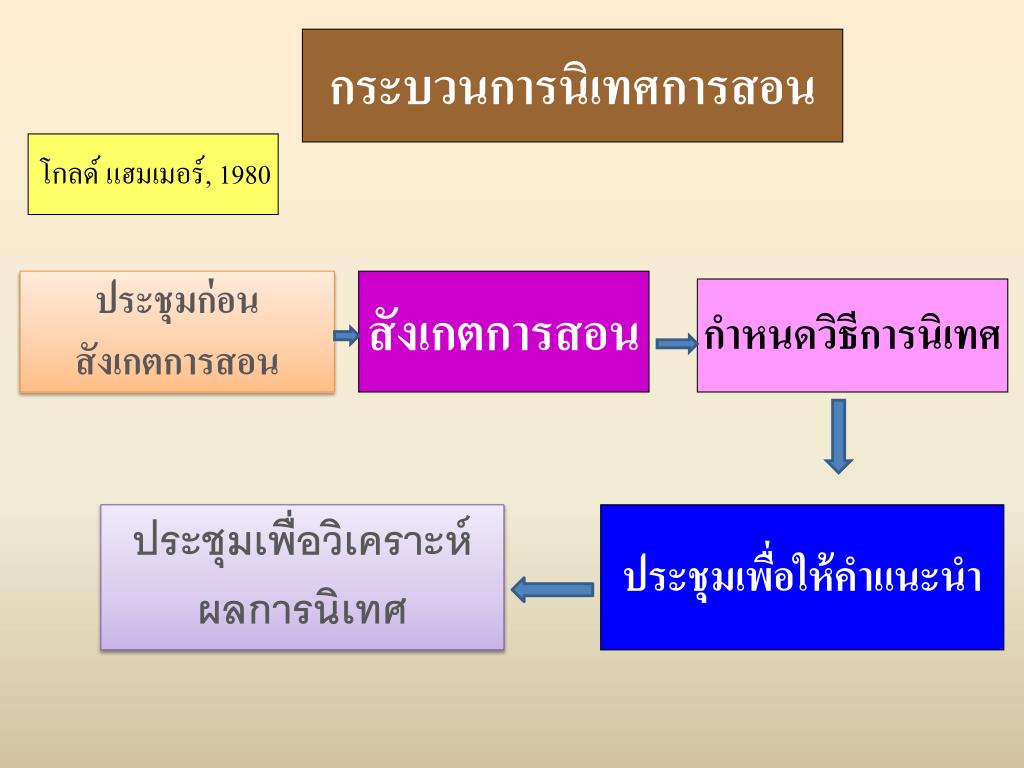 กระบวนการนิเทศการสอน

โกลด์ แฮมเมอร์, 1980

ประชุมก่อน สังเกตการสอน

สังเกตการสอน

กำหนดวิธีการนิเทศ

ประชุมเพื่อให้คำแนะนำ

ประชุมเพื่อวิเคราะห์ ผลการนิเทศ